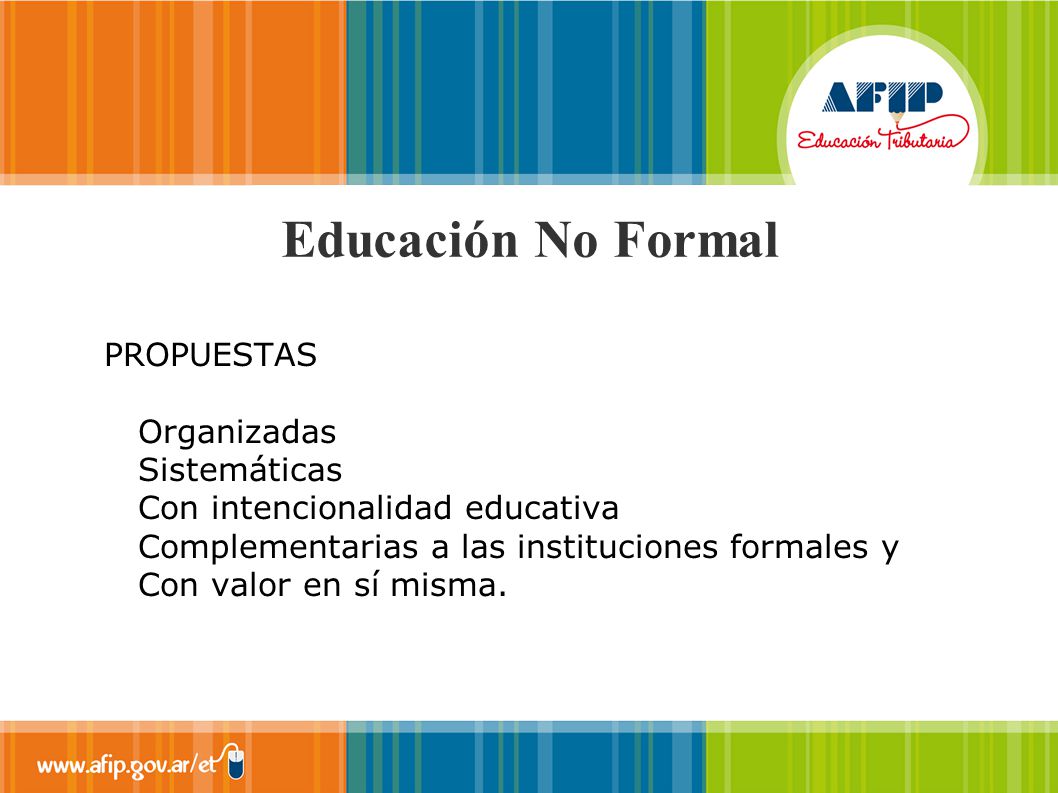 AFIP
Educación Tributaria

Educación No Formal

PROPUESTAS

Organizadas
Sistemáticas
Con intencionalidad educativa
Complementarias a las instituciones formales y
Con valor en sí misma.

www.afip.gov.ar/et